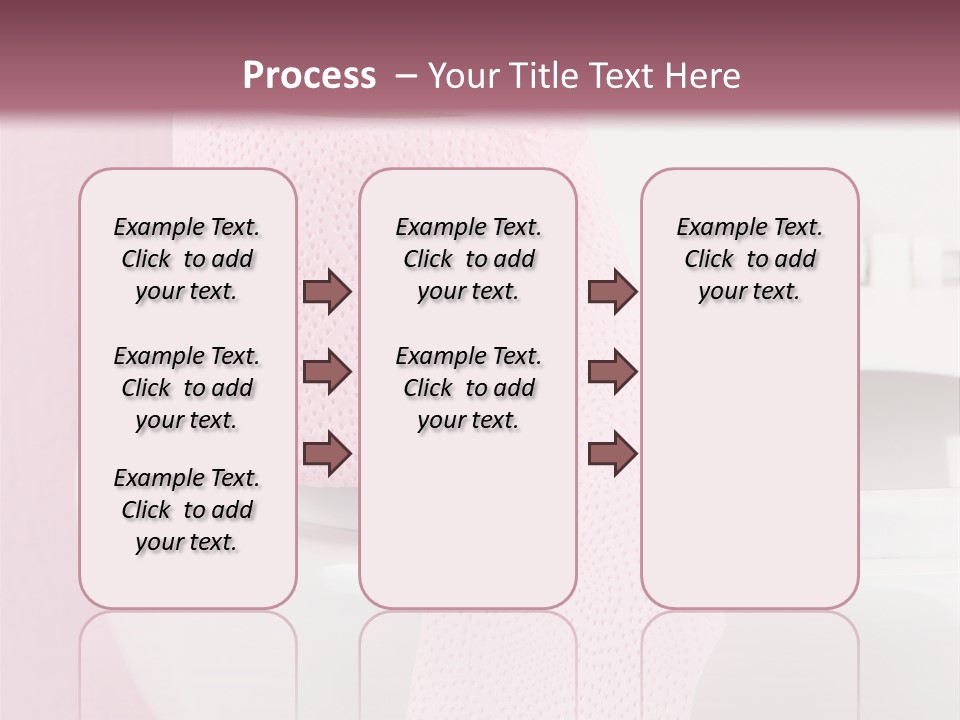 Process – Your Title Text Here

Example Text. Click to add your text.

Example Text. Click to add your text.

Example Text. Click to add your text.

Example Text. Click to add your text.

Example Text. Click to add your text.

Example Text. Click to add your text.